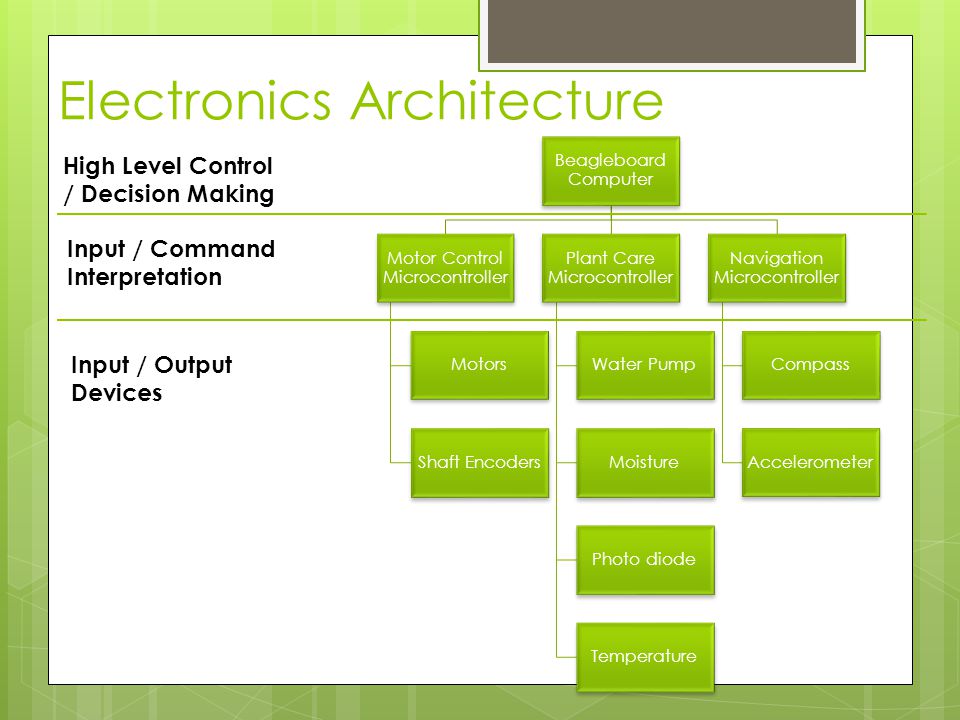 Electronics Architecture

High Level Control / Decision Making

Beagleboard Computer

Input / Command Interpretation

Motor Control Microcontroller

Plant Care Microcontroller

Navigation Microcontroller

Input / Output Devices

Motors

Shaft Encoders

Water Pump

Moisture

Photo diode

Temperature

Compass

Accelerometer